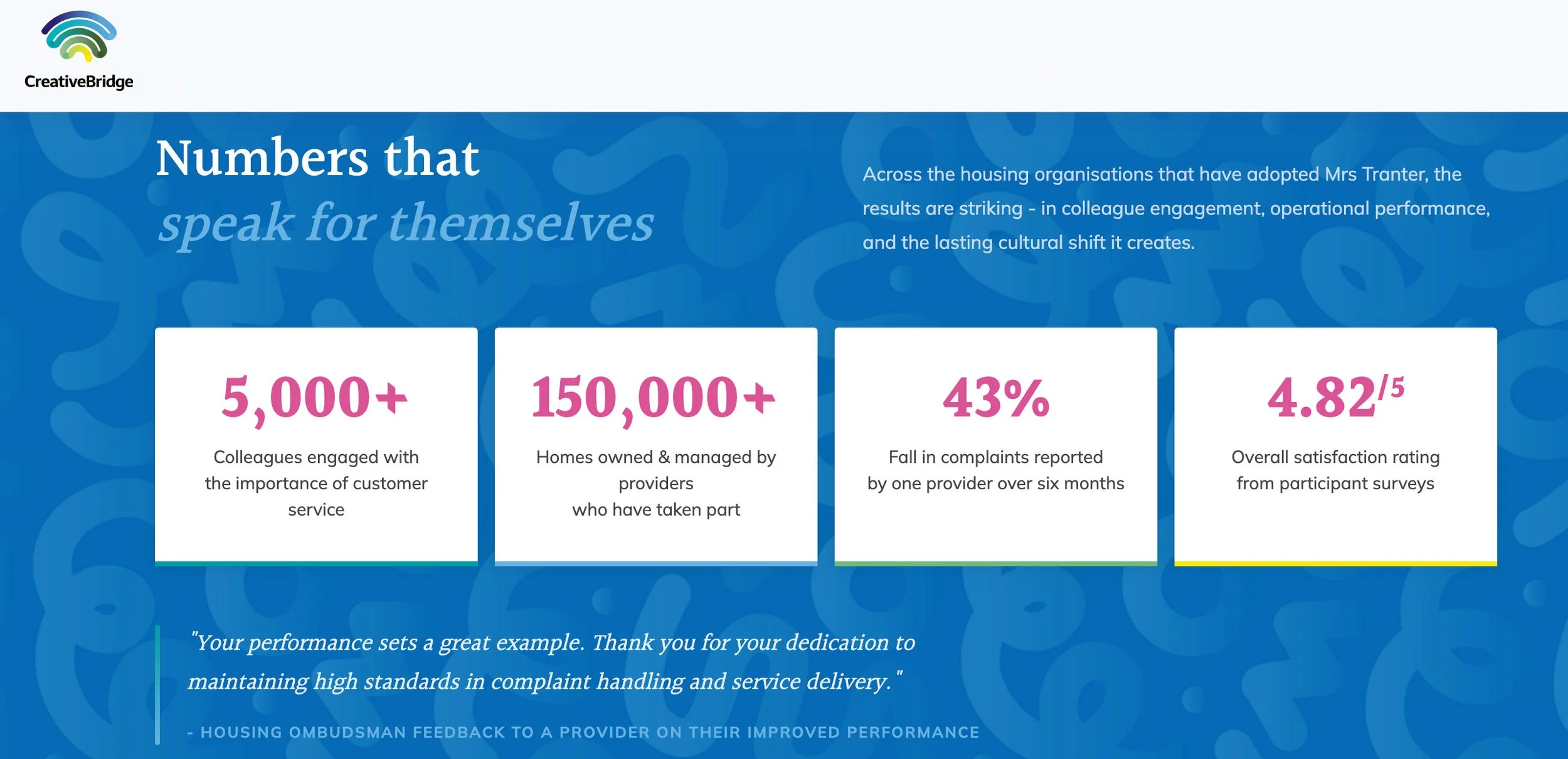 CreativeBridge

Numbers that
speak for themselves

Across the housing organisations that have adopted Mrs Tranter, the results are striking - in colleague engagement, operational performance, and the lasting cultural shift it creates.

5,000+
Colleagues engaged with the importance of customer service

150,000+
Homes owned & managed by providers who have taken part

43%
Fall in complaints reported by one provider over six months

4.82/5
Overall satisfaction rating from participant surveys

"Your performance sets a great example. Thank you for your dedication to maintaining high standards in complaint handling and service delivery."

- HOUSING OMBUDSMAN FEEDBACK TO A PROVIDER ON THEIR IMPROVED PERFORMANCE